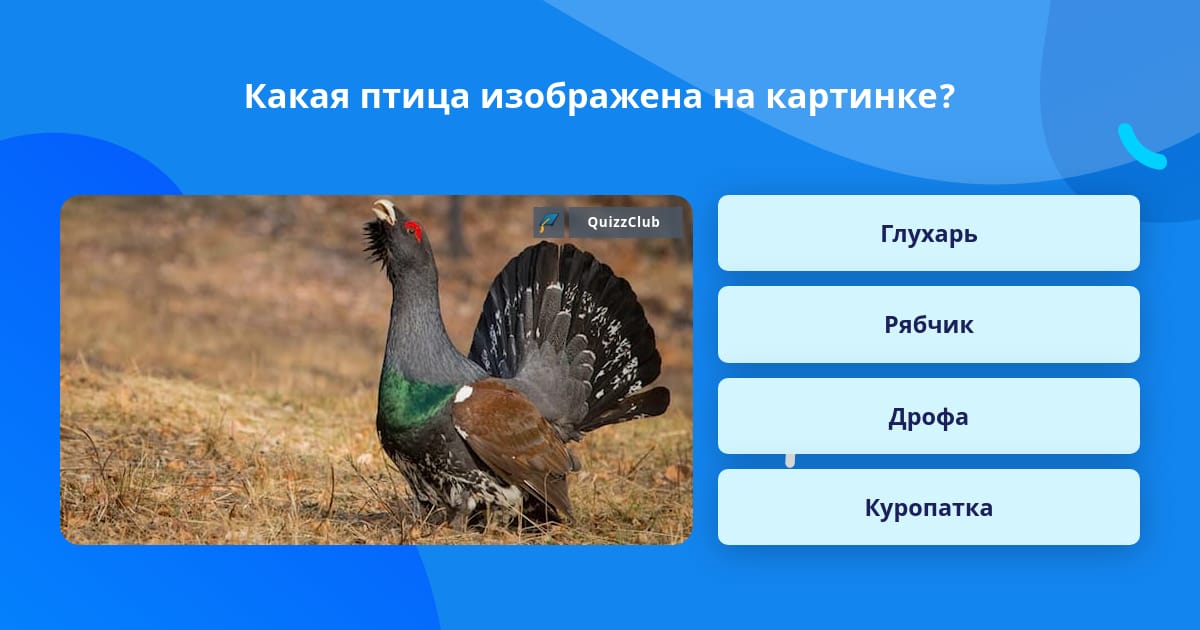 Какая птица изображена на картинке?

QuizzClub

Глухарь

Рябчик

Дрофа

Куропатка